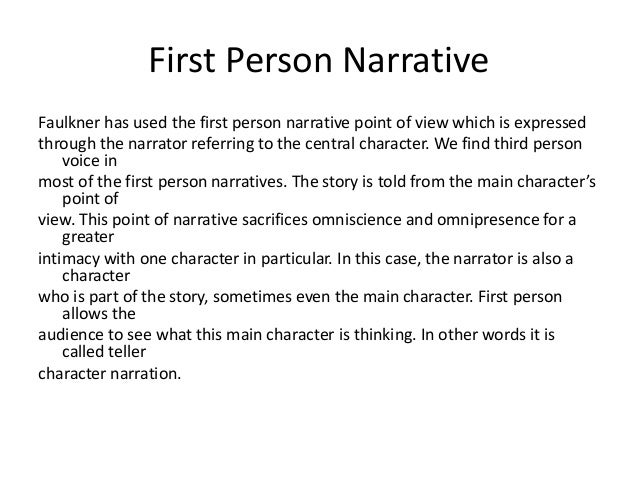 First Person Narrative

Faulkner has used the first person narrative point of view which is expressed through the narrator referring to the central character. We find third person voice in most of the first person narratives. The story is told from the main character's point of view. This point of narrative sacrifices omniscience and omnipresence for a greater intimacy with one character in particular. In this case, the narrator is also a character who is part of the story, sometimes even the main character. First person allows the audience to see what this main character is thinking. In other words it is called teller character narration.